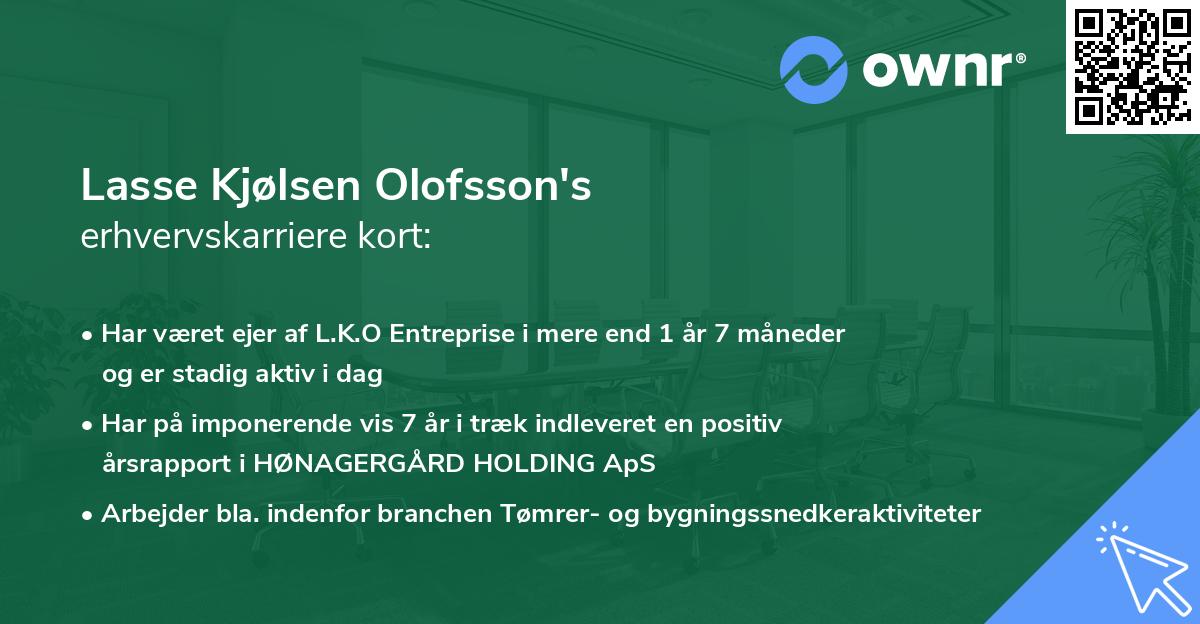 ownr®

Lasse Kjølsen Olofsson's
erhvervskarriere kort:

• Har været ejer af L.K.O Entreprise i mere end 1 år 7 måneder og er stadig aktiv i dag

• Har på imponerende vis 7 år i træk indleveret en positiv årsrapport i HØNAGERGÅRD HOLDING ApS

• Arbejder bla. indenfor branchen Tømrer- og bygningssnedkeraktiviteter